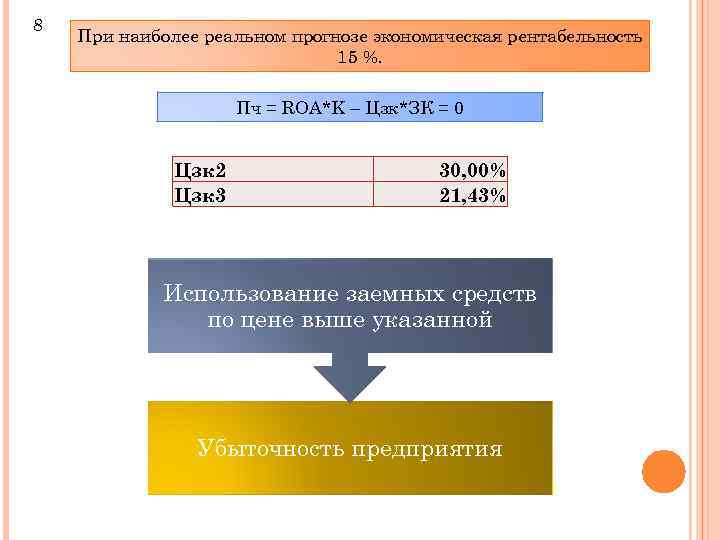 8

При наиболее реальном прогнозе экономическая рентабельность 15 %.

Пч = ROA*K – Цзк*ЗК = 0

| Цзк2 | 30,00% |
|---|---|
| Цзк3 | 21,43% |

Использование заемных средств по цене выше указанной

Убыточность предприятия